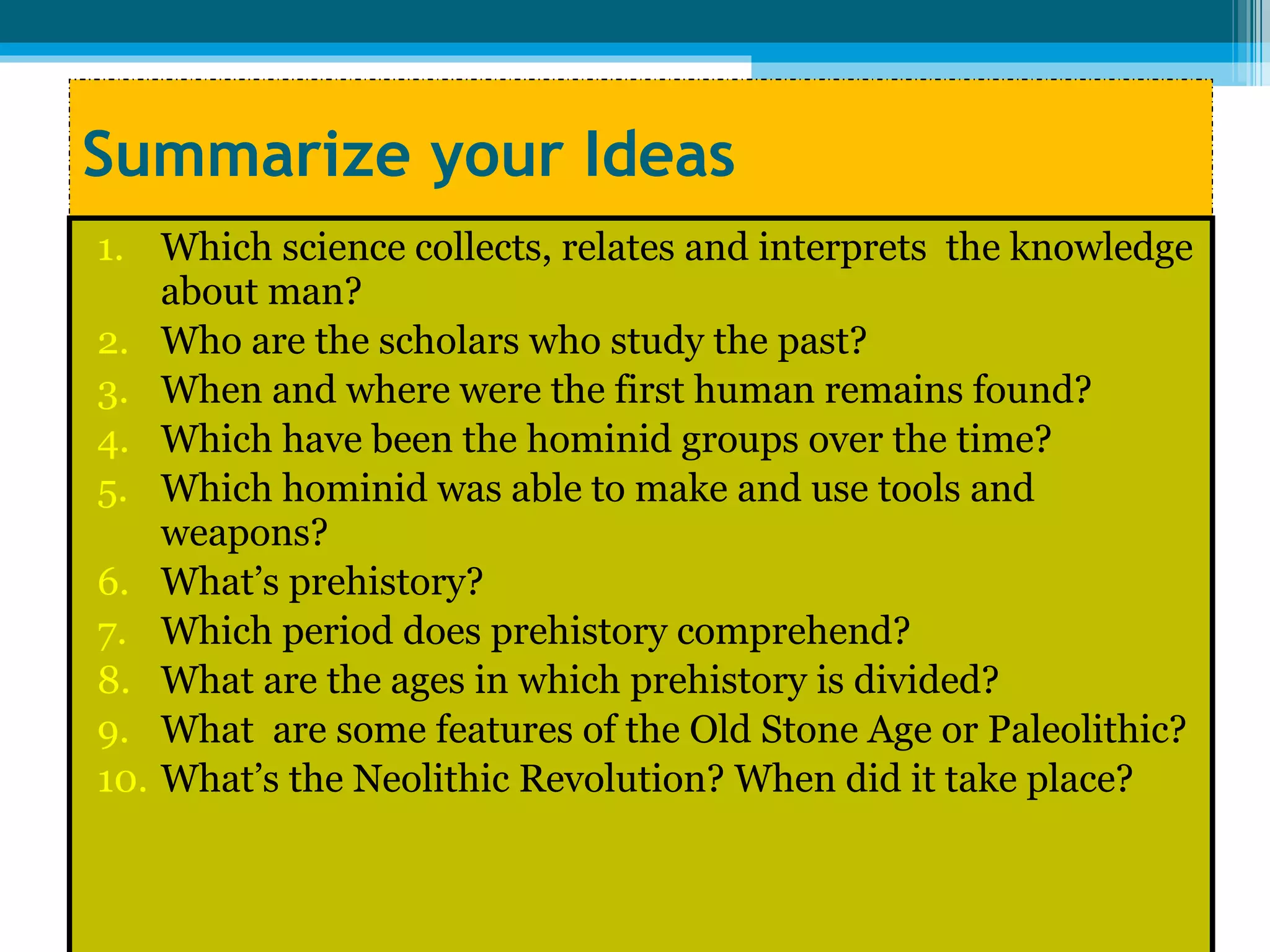 Summarize your Ideas

1. Which science collects, relates and interprets the knowledge about man?
2. Who are the scholars who study the past?
3. When and where were the first human remains found?
4. Which have been the hominid groups over the time?
5. Which hominid was able to make and use tools and weapons?
6. What's prehistory?
7. Which period does prehistory comprehend?
8. What are the ages in which prehistory is divided?
9. What are some features of the Old Stone Age or Paleolithic?
10. What's the Neolithic Revolution? When did it take place?